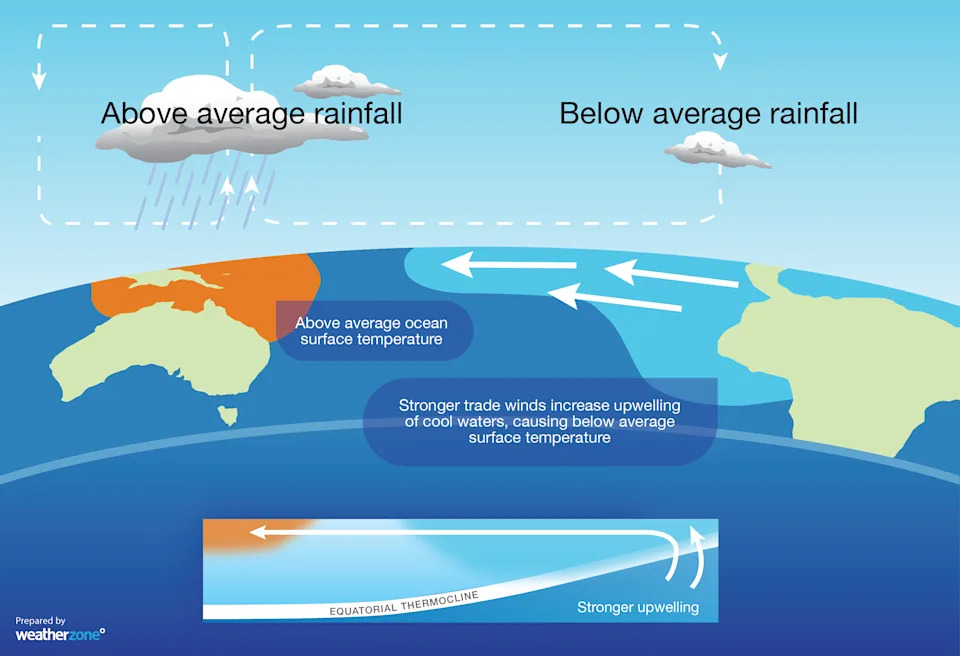 Above average rainfall

Below average rainfall

Above average ocean surface temperature

Stronger trade winds increase upwelling of cool waters, causing below average surface temperature

EQUATORIAL THERMOCLINE

Stronger upwelling

Prepared by
weatherzone